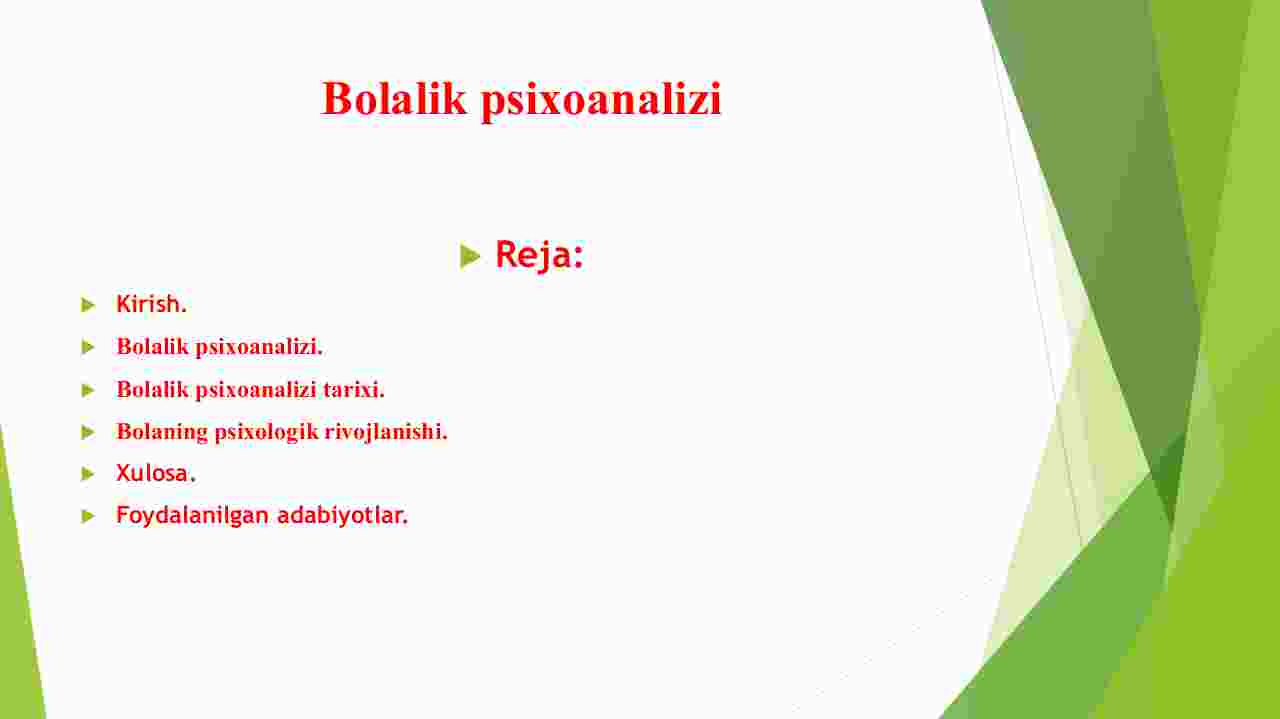 Bolalik psixoanalizi

Reja:

Kirish.

Bolalik psixoanalizi.

Bolalik psixoanalizi tarixi.

Bolaning psixologik rivojlanishi.

Xulosa.

Foydalanilgan adabiyotlar.